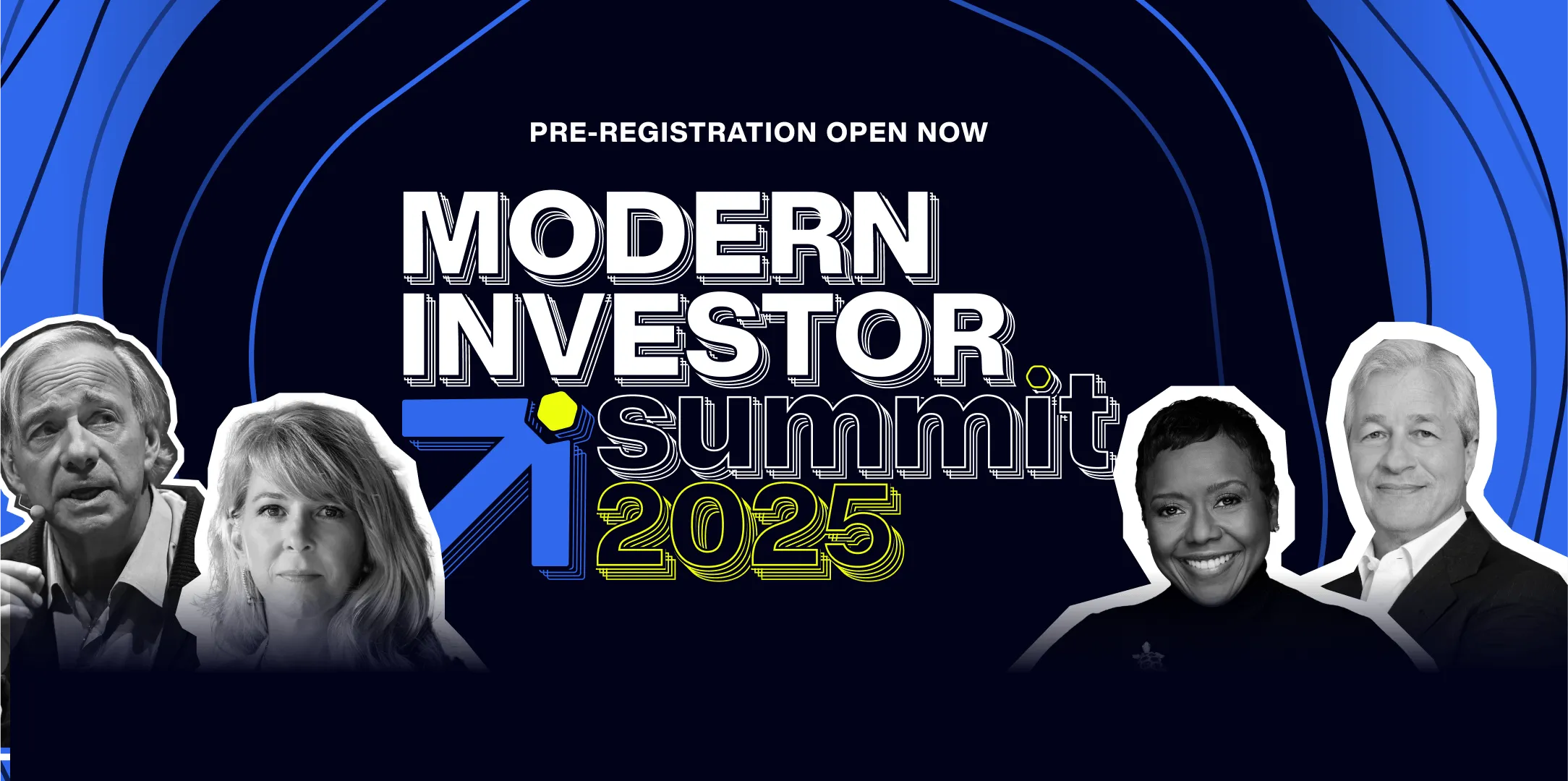 PRE-REGISTRATION OPEN NOW

MODERN INVESTOR summit 2025